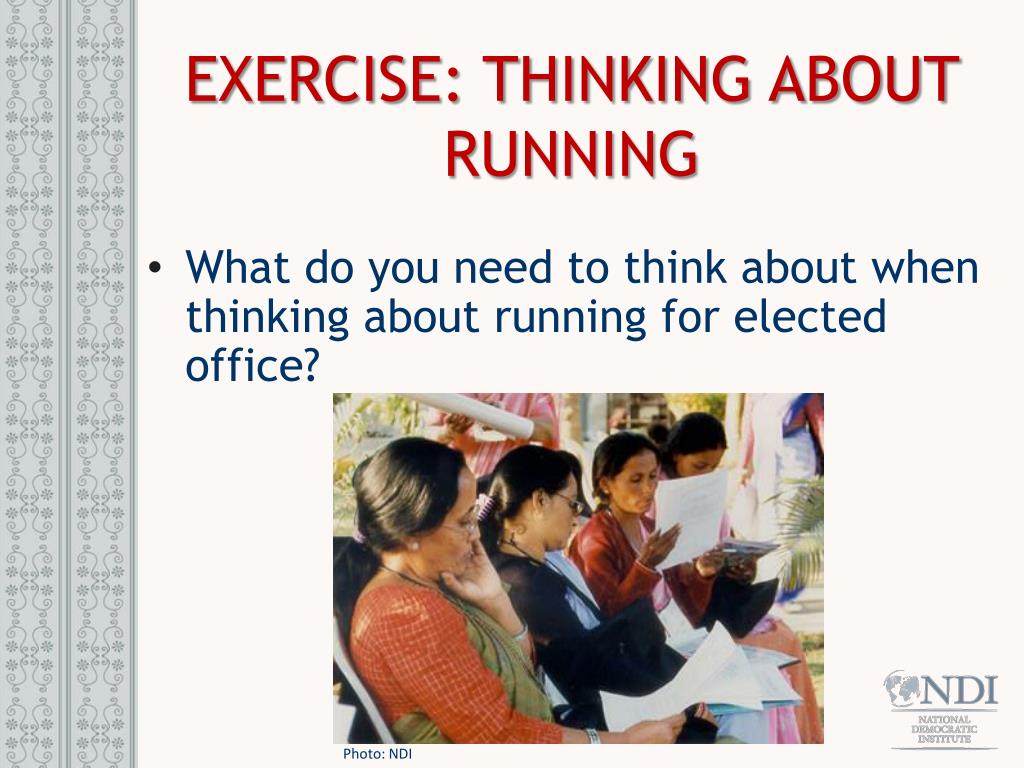 EXERCISE: THINKING ABOUT RUNNING

• What do you need to think about when thinking about running for elected office?

Photo: NDI

NDI
NATIONAL DEMOCRATIC INSTITUTE